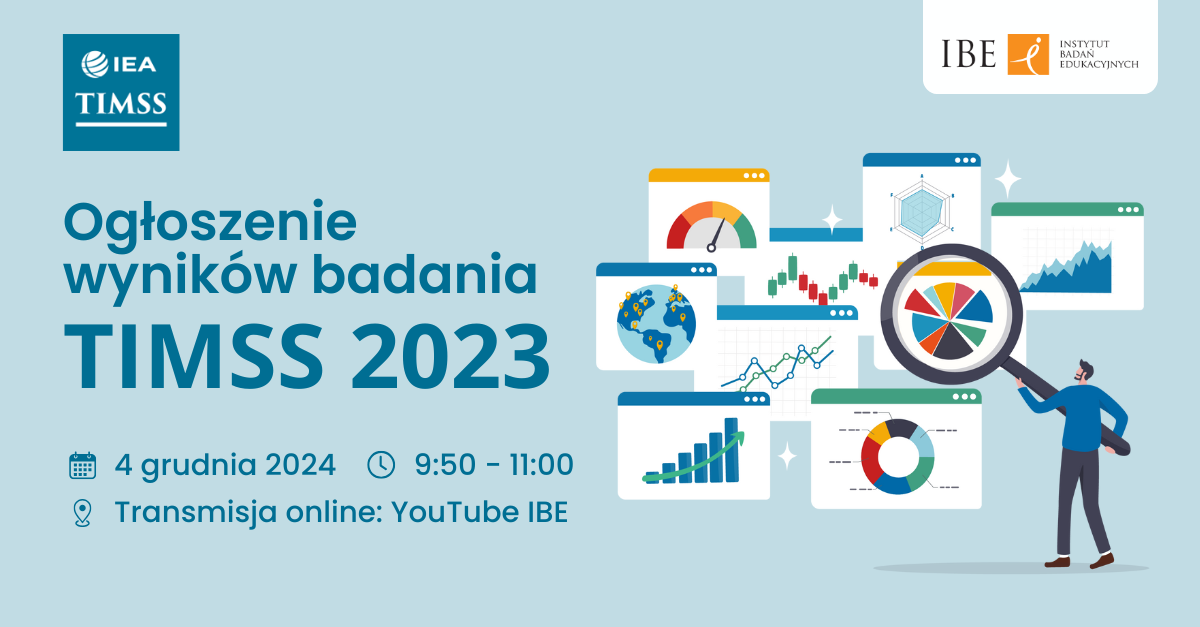 IEA
TIMSS

IBE INSTYTUT BADAŃ EDUKACYJNYCH

Ogłoszenie wyników badania
TIMSS 2023

4 grudnia 2024 9:50 - 11:00

Transmisja online: YouTube IBE